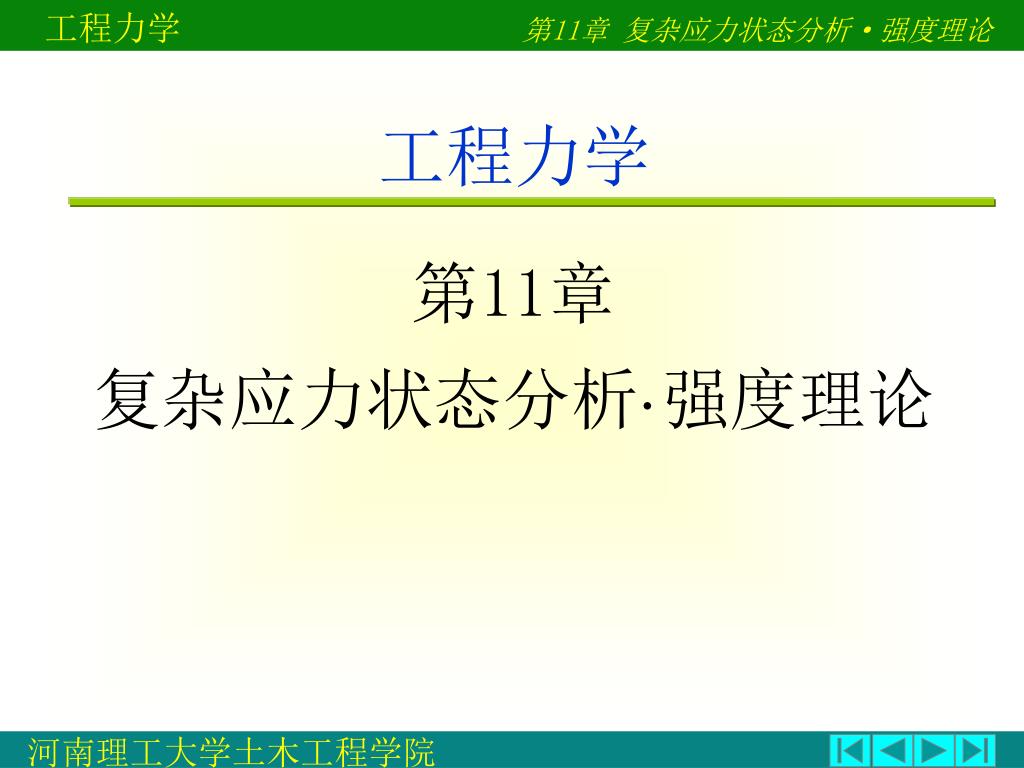 工程力学

第11章 复杂应力状态分析 • 强度理论

工程力学

第11章

复杂应力状态分析·强度理论

河南理工大学土木工程学院